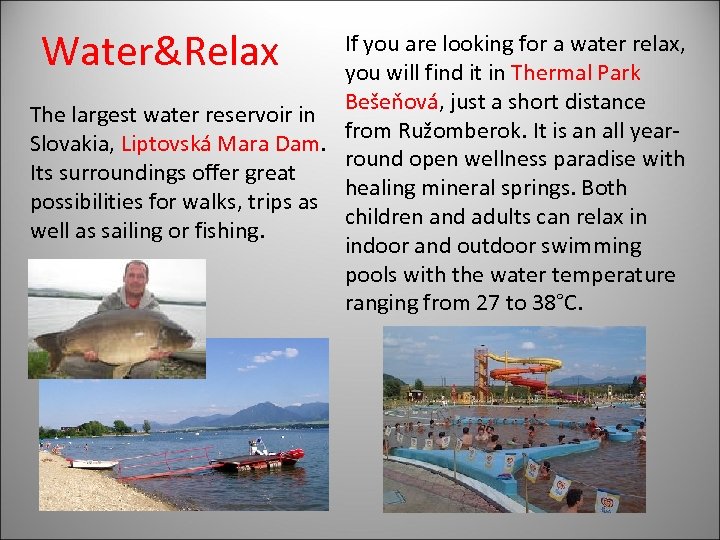 Water&Relax

The largest water reservoir in Slovakia, Liptovská Mara Dam. Its surroundings offer great possibilities for walks, trips as well as sailing or fishing.

If you are looking for a water relax, you will find it in Thermal Park Bešeňová, just a short distance from Ružomberok. It is an all year-round open wellness paradise with healing mineral springs. Both children and adults can relax in indoor and outdoor swimming pools with the water temperature ranging from 27 to 38°C.